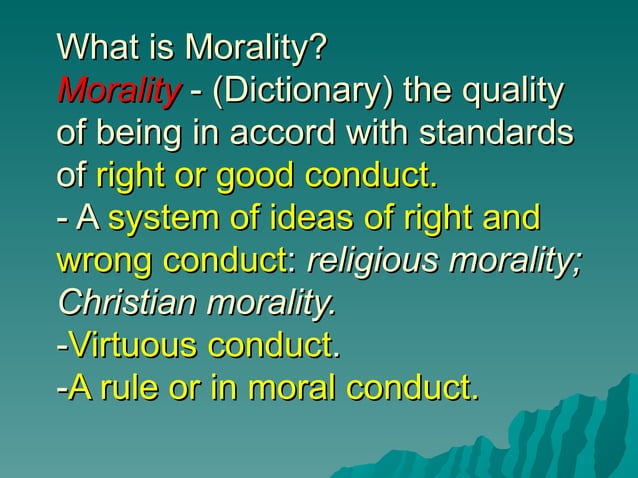 What is Morality?
Morality - (Dictionary) the quality of being in accord with standards of right or good conduct.
- A system of ideas of right and wrong conduct: religious morality; Christian morality.
-Virtuous conduct.
-A rule or in moral conduct.